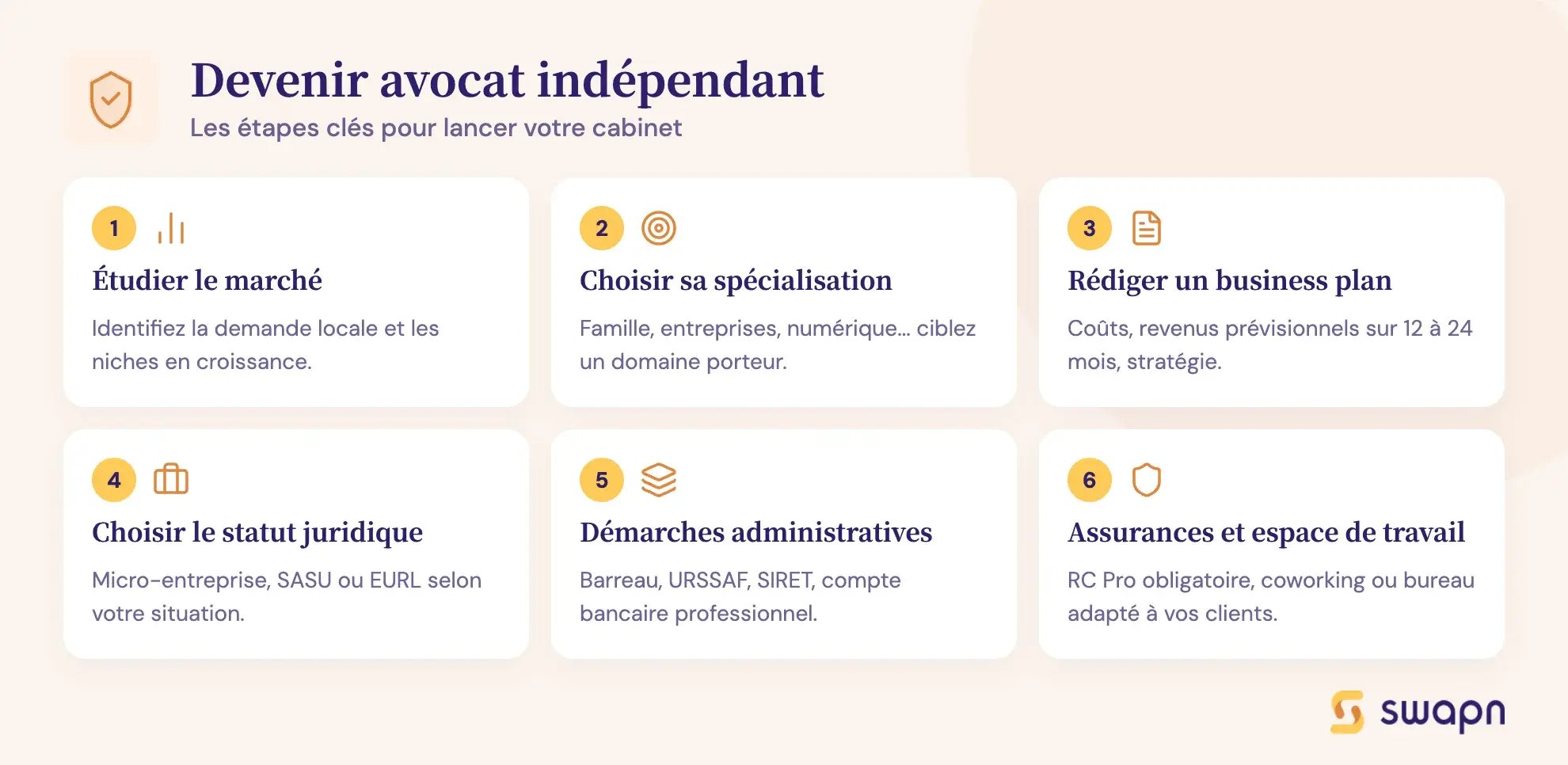 Devenir avocat indépendant
Les étapes clés pour lancer votre cabinet

1
Étudier le marché
Identifiez la demande locale et les niches en croissance.

2
Choisir sa spécialisation
Famille, entreprises, numérique… ciblez un domaine porteur.

3
Rédiger un business plan
Coûts, revenus prévisionnels sur 12 à 24 mois, stratégie.

4
Choisir le statut juridique
Micro-entreprise, SASU ou EURL selon votre situation.

5
Démarches administratives
Barreau, URSSAF, SIRET, compte bancaire professionnel.

6
Assurances et espace de travail
RC Pro obligatoire, coworking ou bureau adapté à vos clients.

swapn